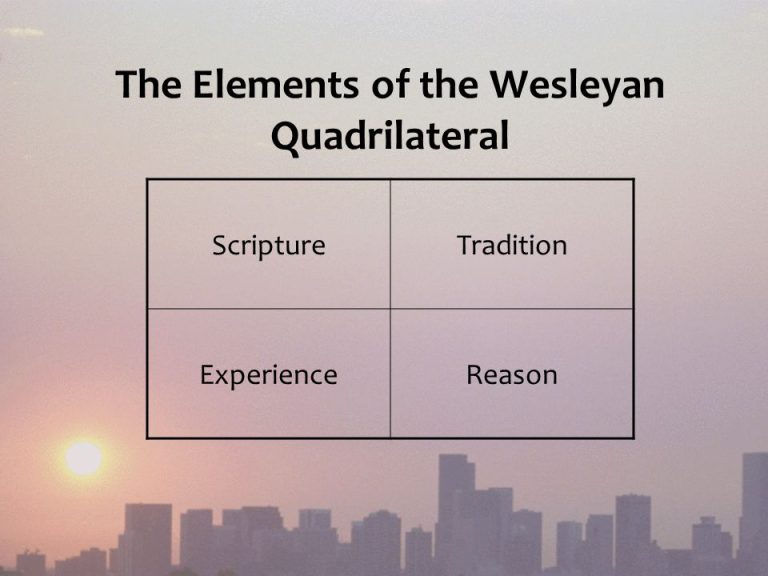 The Elements of the Wesleyan Quadrilateral

| Scripture | Tradition |
|---|---|
| Experience | Reason |